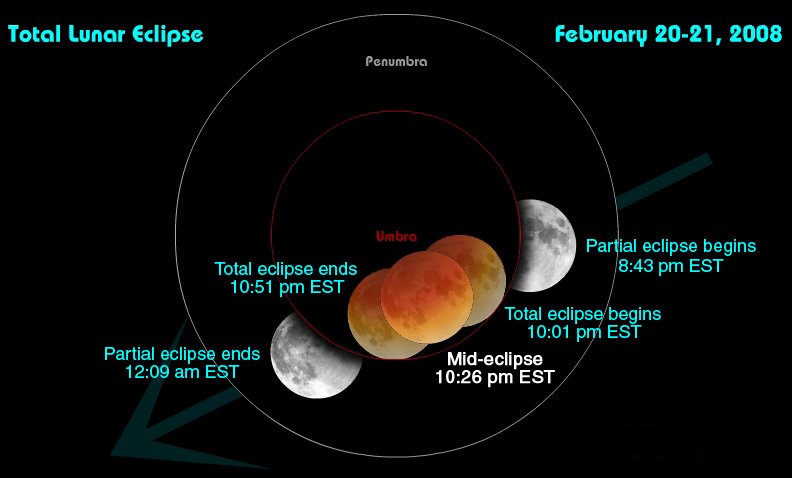 Total Lunar Eclipse

February 20-21, 2008

Penumbra

Umbra

Partial eclipse begins
8:43 pm EST

Total eclipse begins
10:01 pm EST

Mid-eclipse
10:26 pm EST

Total eclipse ends
10:51 pm EST

Partial eclipse ends
12:09 am EST